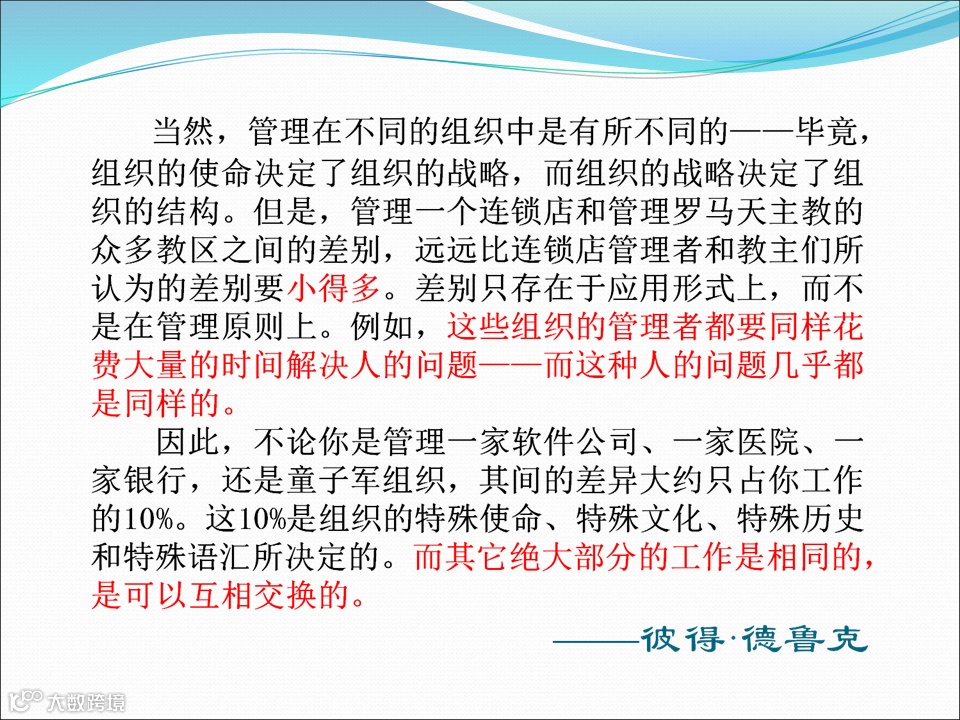 当然，管理在不同的组织中是有所不同的——毕竟，组织的使命决定了组织的战略，而组织的战略决定了组织的结构。但是，管理一个连锁店和管理罗马天主教的众多教区之间的差别，远远比连锁店管理者和教主们所认为的差别要小得多。差别只存在于应用形式上，而不是在管理原则上。例如，这些组织的管理者都要同样花费大量的时间解决人的问题——而这种人的问题几乎都是同样的。

因此，不论你是管理一家软件公司、一家医院、一家银行，还是童子军组织，其间的差异大约只占你工作的10%。这10%是组织的特殊使命、特殊文化、特殊历史和特殊语汇所决定的。而其它绝大部分的工作是相同的，是可以互相交换的。

——彼得·德鲁克

大数跨境